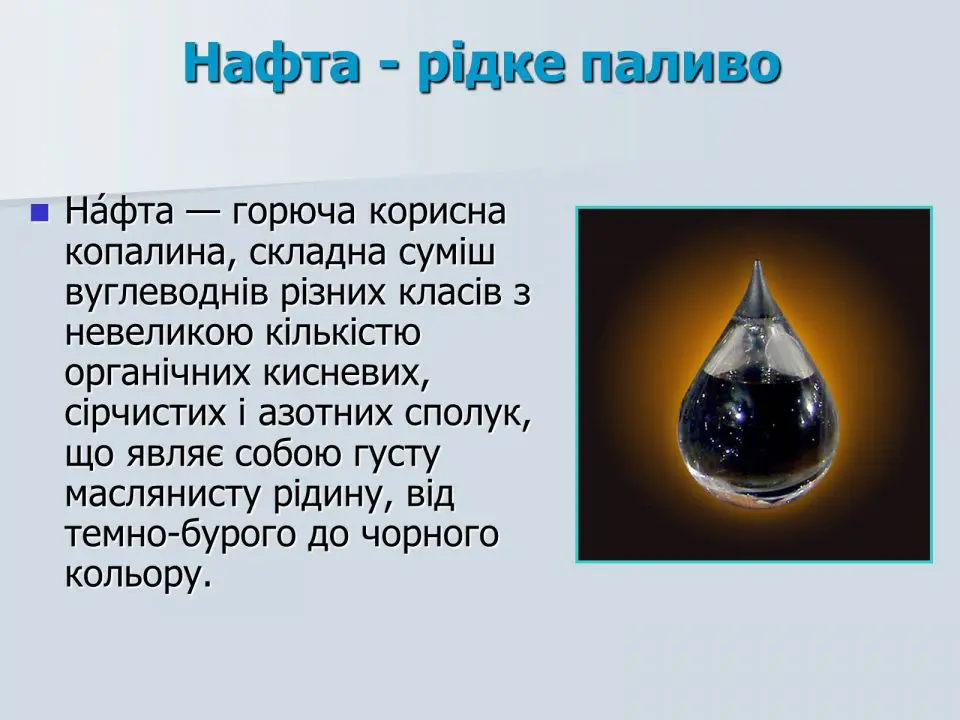 Нафта - рідке паливо

На́фта — горюча корисна копалина, складна суміш вуглеводнів різних класів з невеликою кількістю органічних кисневих, сірчистих і азотних сполук, що являє собою густу маслянисту рідину, від темно-бурого до чорного кольору.